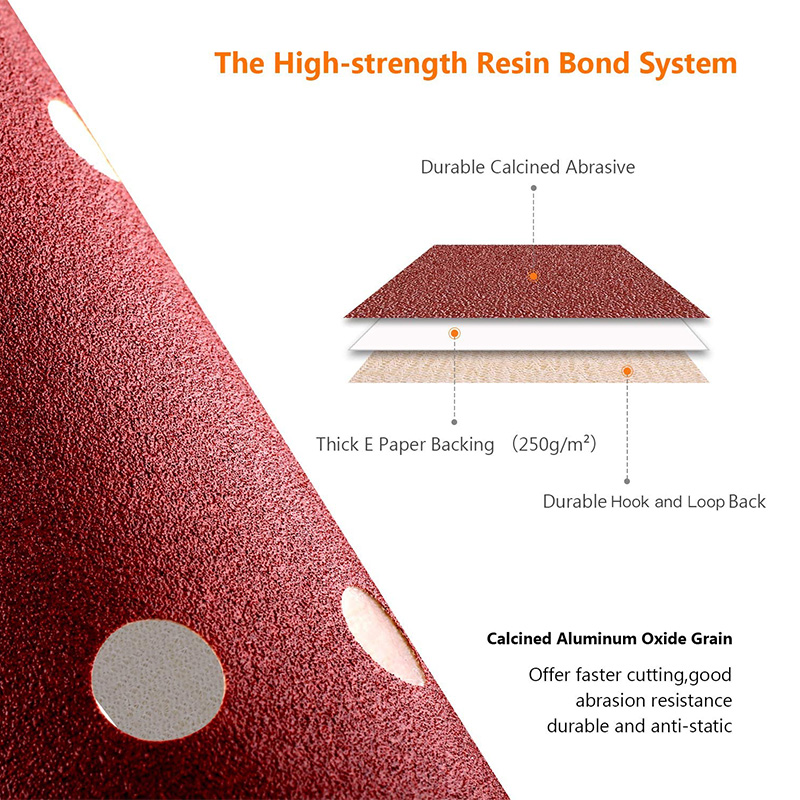 The High-strength Resin Bond System

Durable Calcined Abrasive

Thick E Paper Backing （250g/m²）

Durable Hook and Loop Back

Calcined Aluminum Oxide Grain

Offer faster cutting,good abrasion resistance durable and anti-static